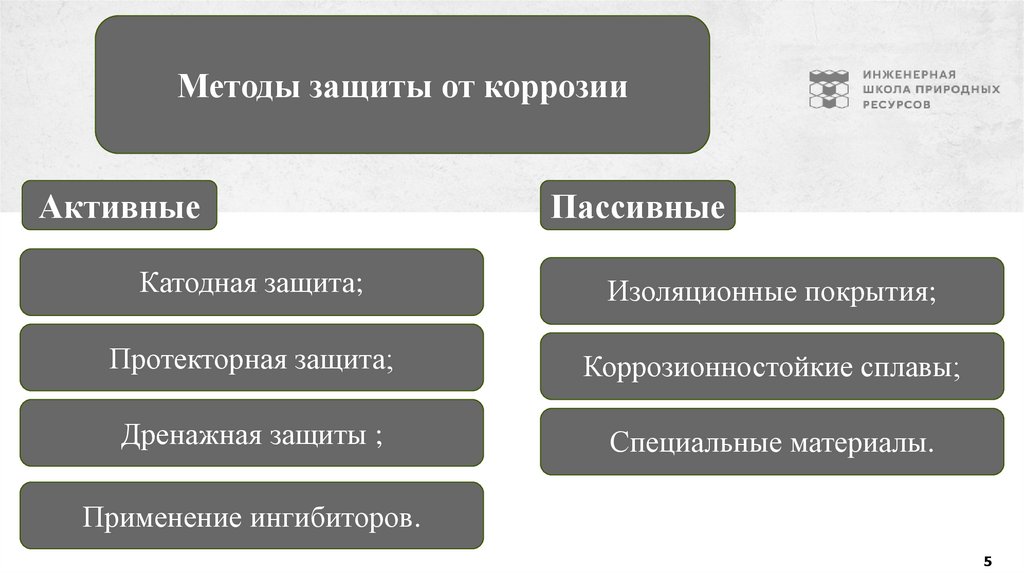 Методы защиты от коррозии

ИНЖЕНЕРНАЯ ШКОЛА ПРИРОДНЫХ РЕСУРСОВ

Активные

Катодная защита;

Протекторная защита;

Дренажная защиты ;

Применение ингибиторов.

Пассивные

Изоляционные покрытия;

Коррозионностойкие сплавы;

Специальные материалы.

5